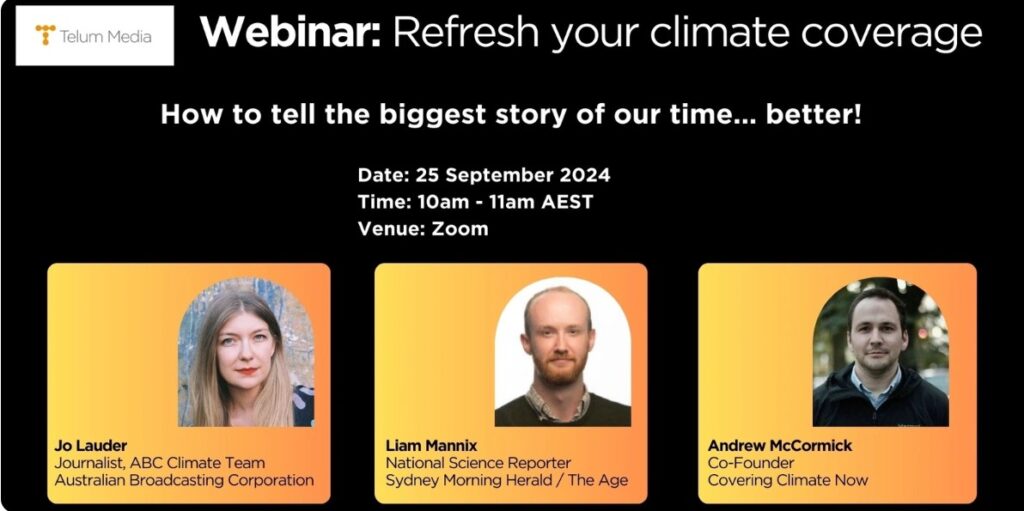 Telum Media

Webinar: Refresh your climate coverage

How to tell the biggest story of our time... better!

Date: 25 September 2024
Time: 10am - 11am AEST
Venue: Zoom

Jo Lauder
Journalist, ABC Climate Team
Australian Broadcasting Corporation

Liam Mannix
National Science Reporter
Sydney Morning Herald / The Age

Andrew McCormick
Co-Founder
Covering Climate Now